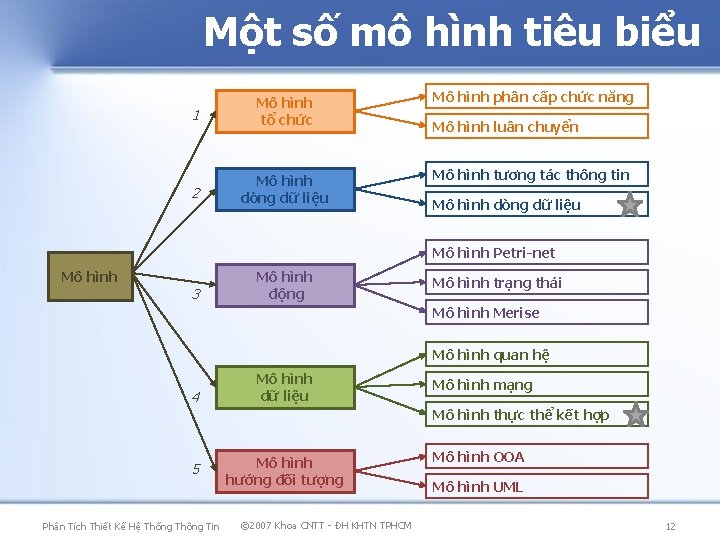 Một số mô hình tiêu biểu

Mô hình

1
Mô hình tổ chức
Mô hình phân cấp chức năng
Mô hình luân chuyển

2
Mô hình dòng dữ liệu
Mô hình tương tác thông tin
Mô hình dòng dữ liệu

3
Mô hình động
Mô hình Petri-net
Mô hình trạng thái
Mô hình Merise

4
Mô hình dữ liệu
Mô hình quan hệ
Mô hình mạng
Mô hình thực thể kết hợp

5
Mô hình hướng đối tượng
Mô hình OOA
Mô hình UML

Phân Tích Thiết Kế Hệ Thống Thông Tin ©2007 Khoa CNTT - ĐH KHTN TPHCM 12